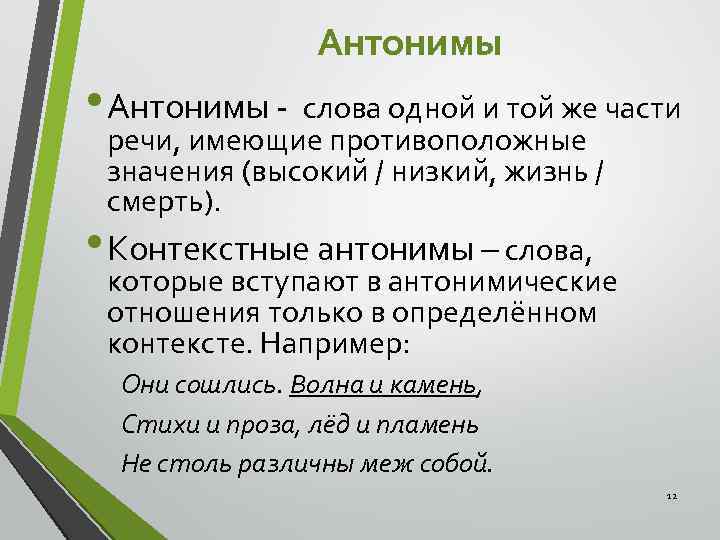 Антонимы

• Антонимы - слова одной и той же части речи, имеющие противоположные значения (высокий / низкий, жизнь / смерть).

• Контекстные антонимы – слова, которые вступают в антонимические отношения только в определённом контексте. Например:

Они сошлись. Волна и камень,
Стихи и проза, лёд и пламень
Не столь различны меж собой.

12